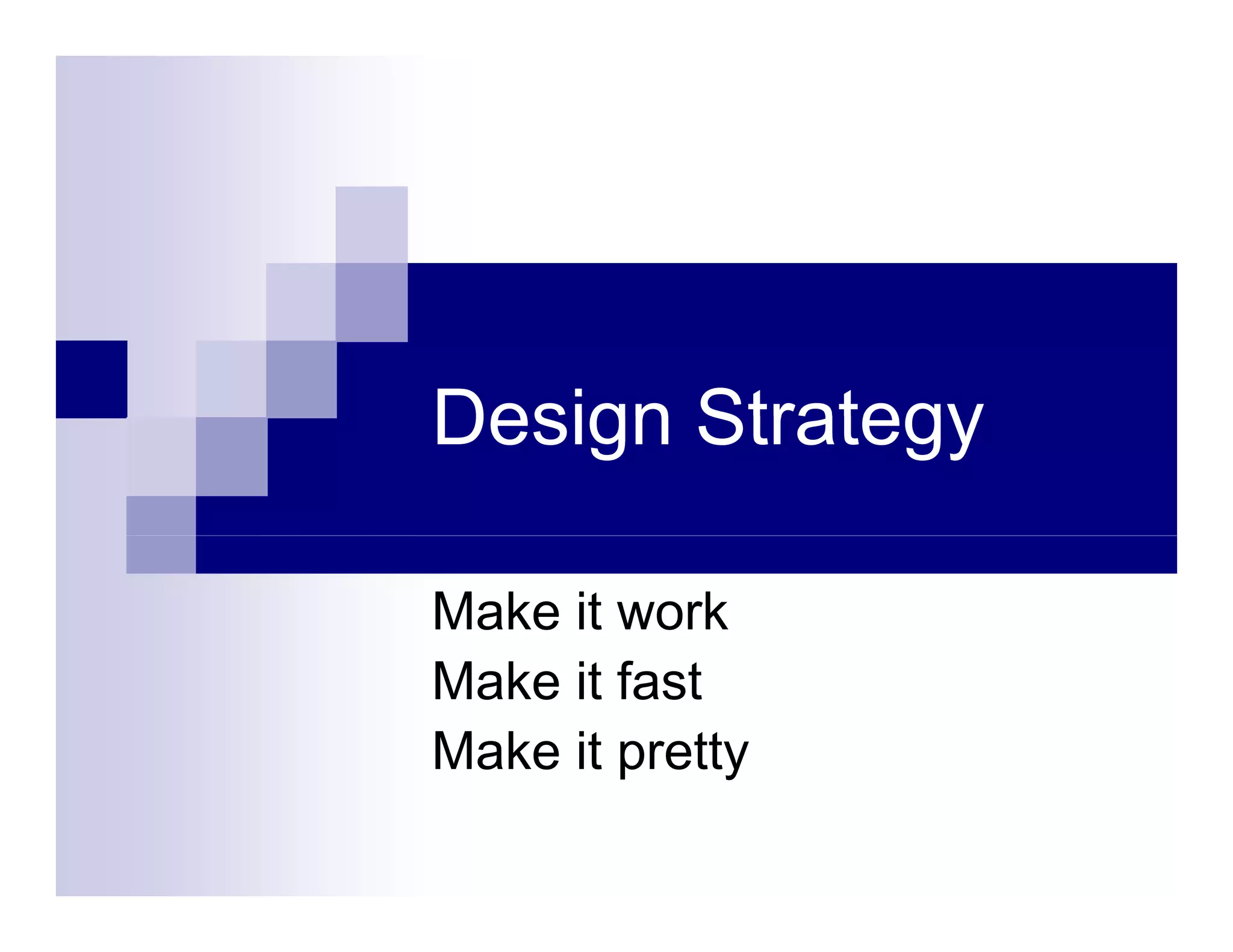 Design Strategy

Make it work
Make it fast
Make it pretty